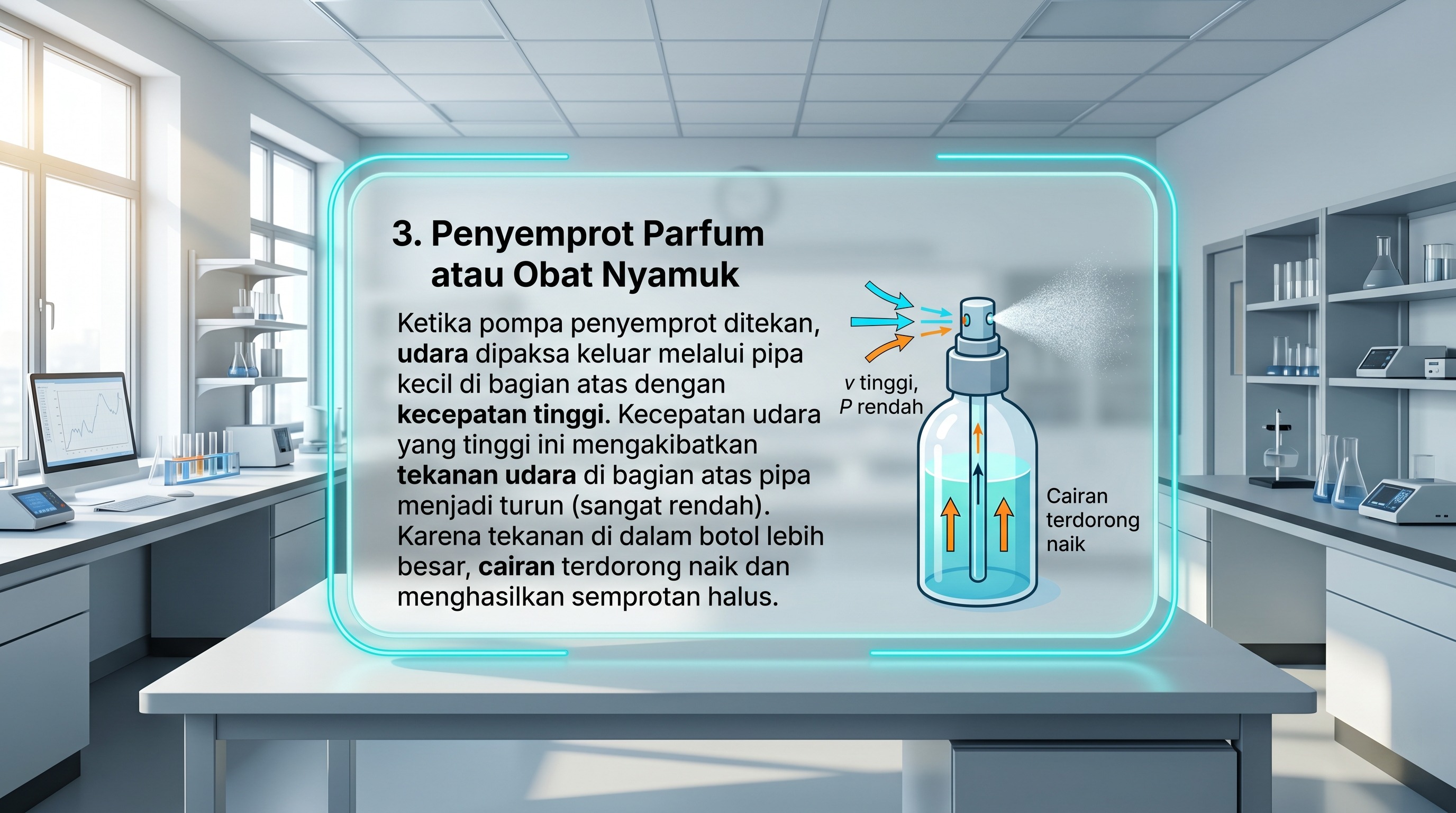 3. Penyemprot Parfum atau Obat Nyamuk

Ketika pompa penyemprot ditekan, udara dipaksa keluar melalui pipa kecil di bagian atas dengan kecepatan tinggi. Kecepatan udara yang tinggi ini mengakibatkan tekanan udara di bagian atas pipa menjadi turun (sangat rendah). Karena tekanan di dalam botol lebih besar, cairan terdorong naik dan menghasilkan semprotan halus.

$v$ tinggi, $P$ rendah

Cairan terdorong naik